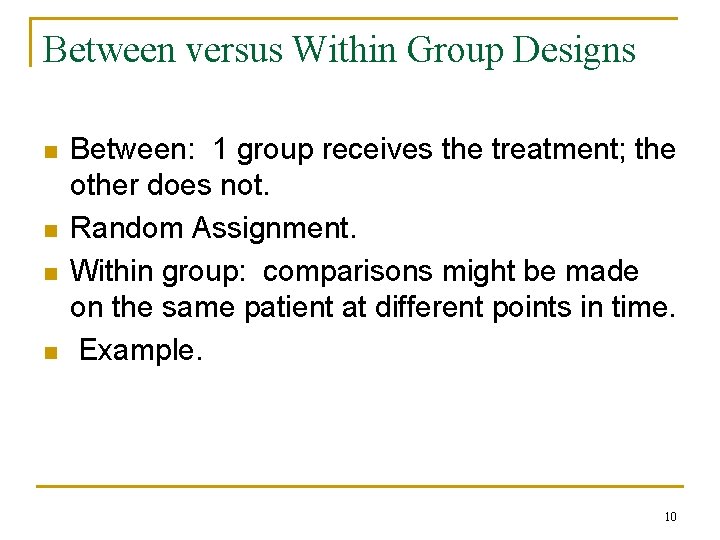 Between versus Within Group Designs

- Between:  1 group receives the treatment; the other does not.
- Random Assignment.
- Within group:  comparisons might be made on the same patient at different points in time.
- Example.

10